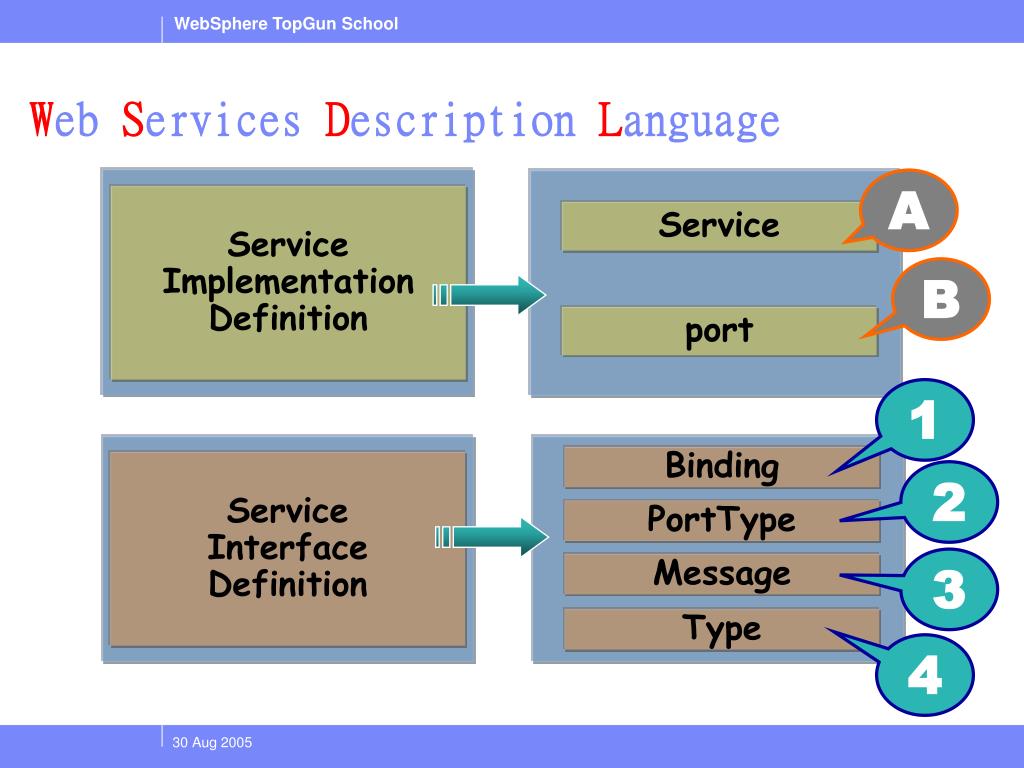 WebSphere TopGun School

Web Services Description Language

Service Implementation Definition

Service

A

port

B

Service Interface Definition

Binding

1

PortType

2

Message

3

Type

4

30 Aug 2005